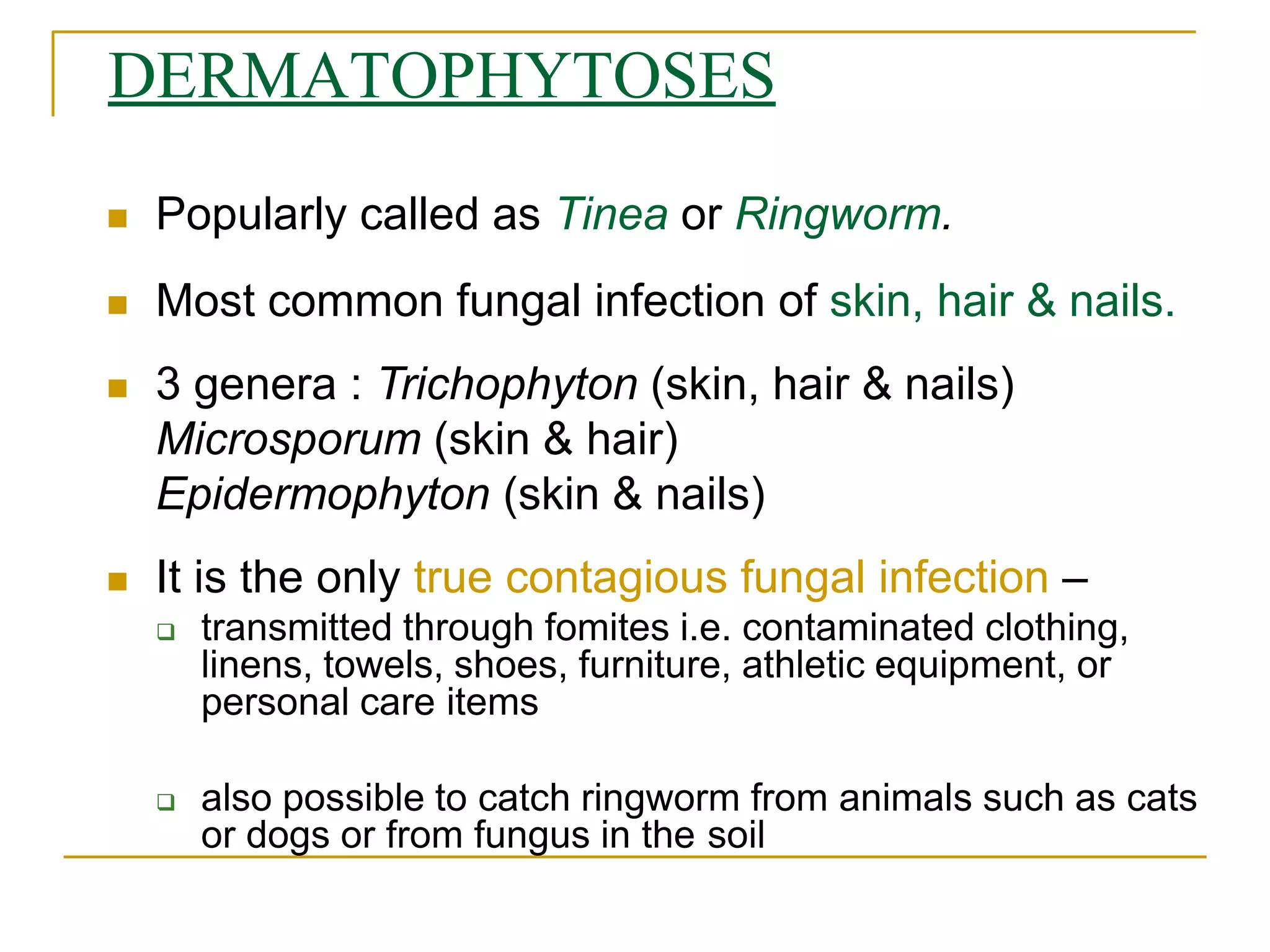 DERMATOPHYTOSES

Popularly called as Tinea or Ringworm.

Most common fungal infection of skin, hair & nails.

3 genera : Trichophyton (skin, hair & nails)
Microsporum (skin & hair)
Epidermophyton (skin & nails)

It is the only true contagious fungal infection –

transmitted through fomites i.e. contaminated clothing, linens, towels, shoes, furniture, athletic equipment, or personal care items

also possible to catch ringworm from animals such as cats or dogs or from fungus in the soil